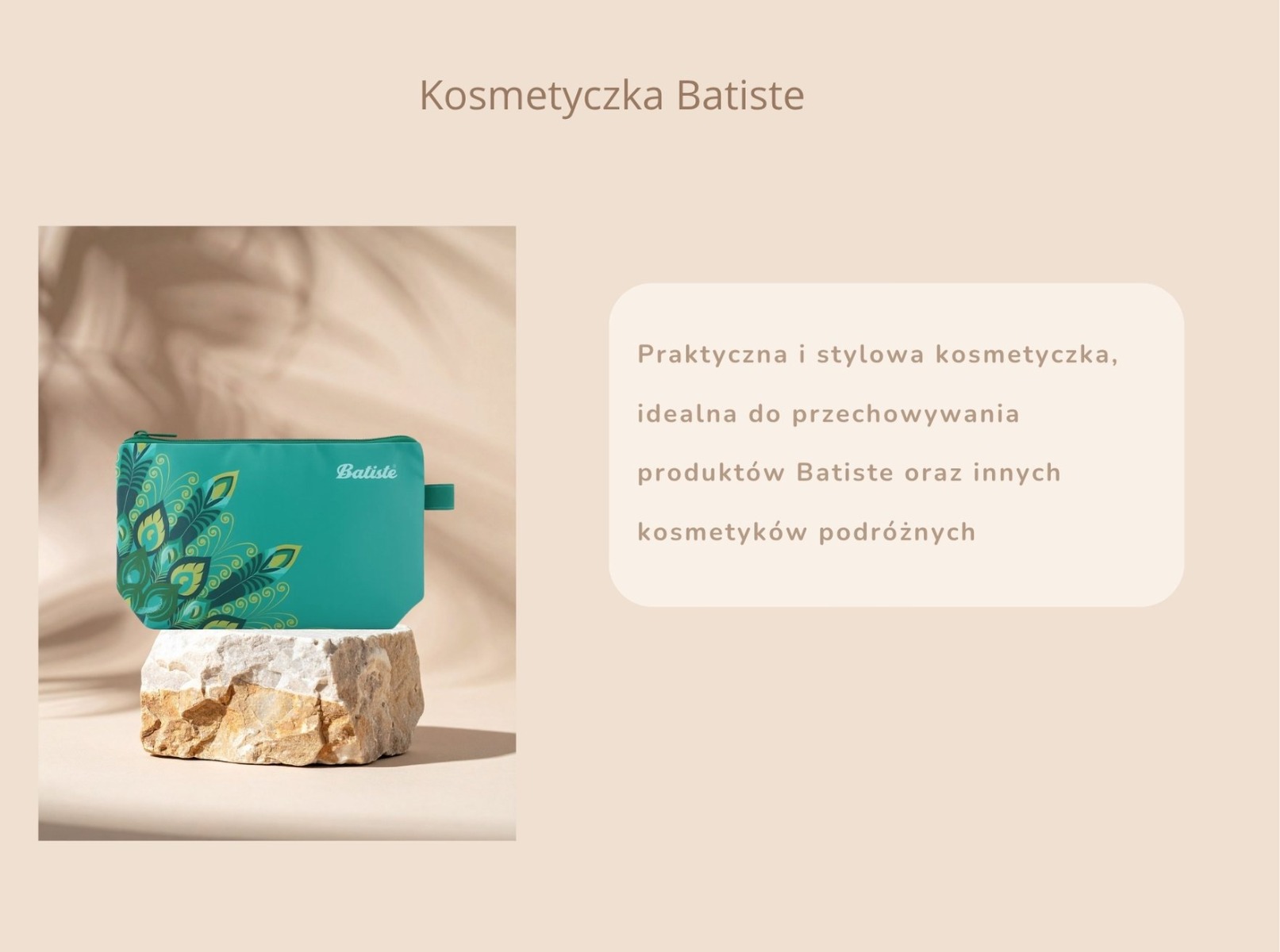 Kosmetyczka Batiste

Batiste

Praktyczna i stylowa kosmetyczka, idealna do przechowywania produktów Batiste oraz innych kosmetyków podróżnych